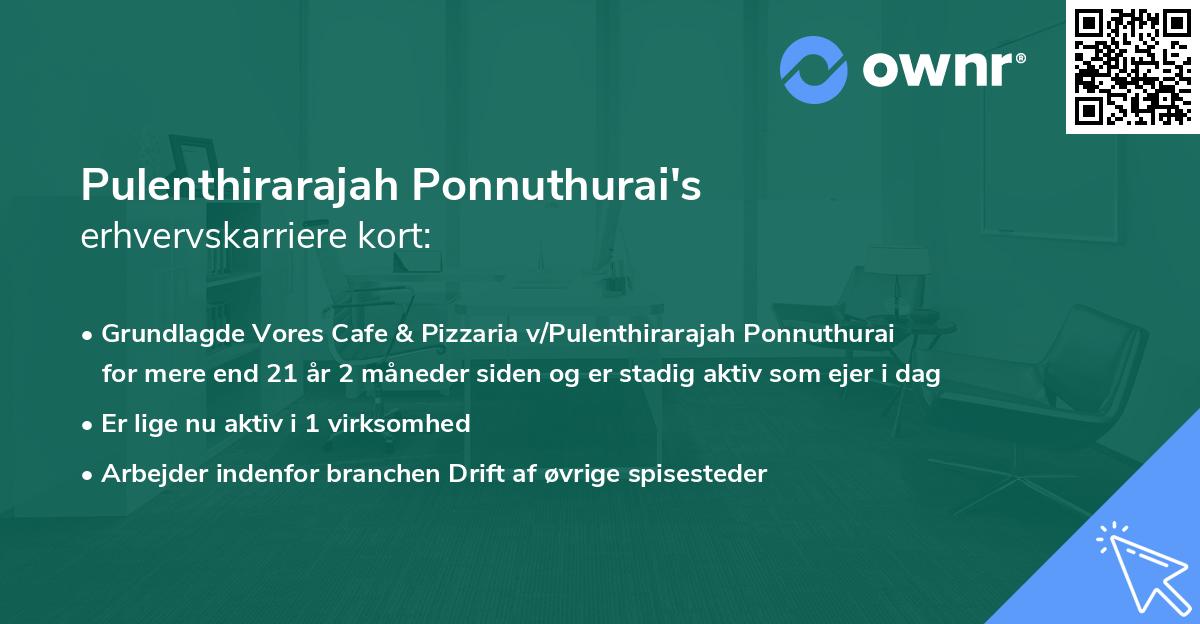 ownr®

Pulenthirarajah Ponnuthurai's
erhvervskarriere kort:

• Grundlagde Vores Cafe & Pizzaria v/Pulenthirarajah Ponnuthurai for mere end 21 år 2 måneder siden og er stadig aktiv som ejer i dag
• Er lige nu aktiv i 1 virksomhed
• Arbejder indenfor branchen Drift af øvrige spisesteder